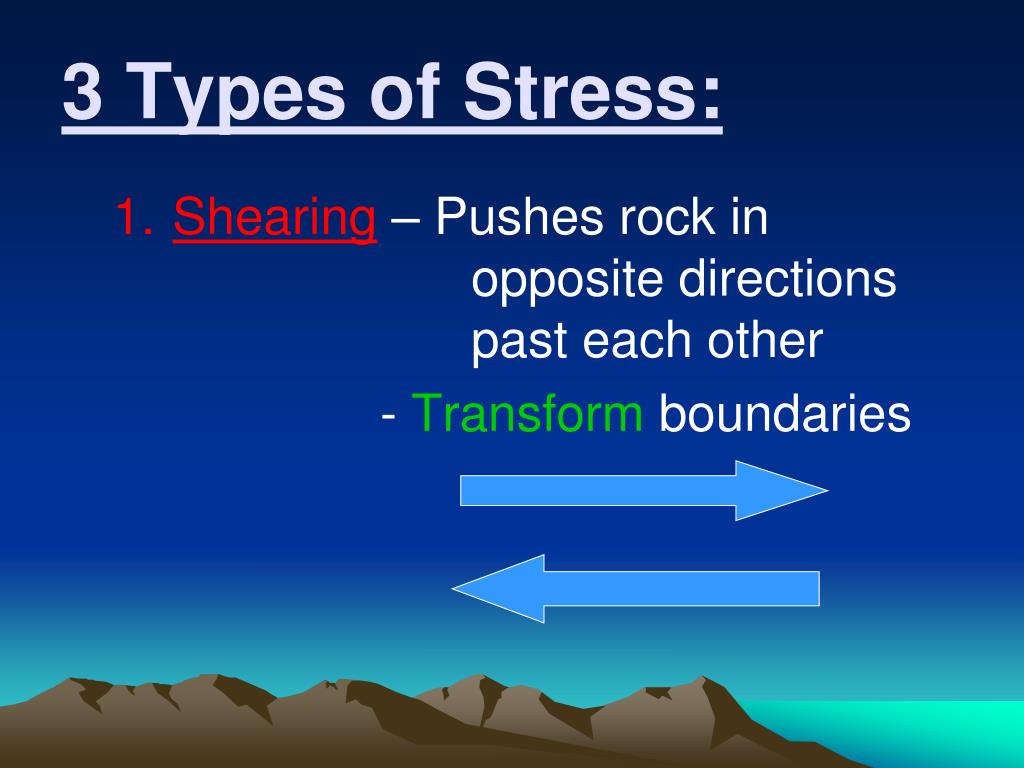 3 Types of Stress:

1. Shearing – Pushes rock in opposite directions past each other

- Transform boundaries